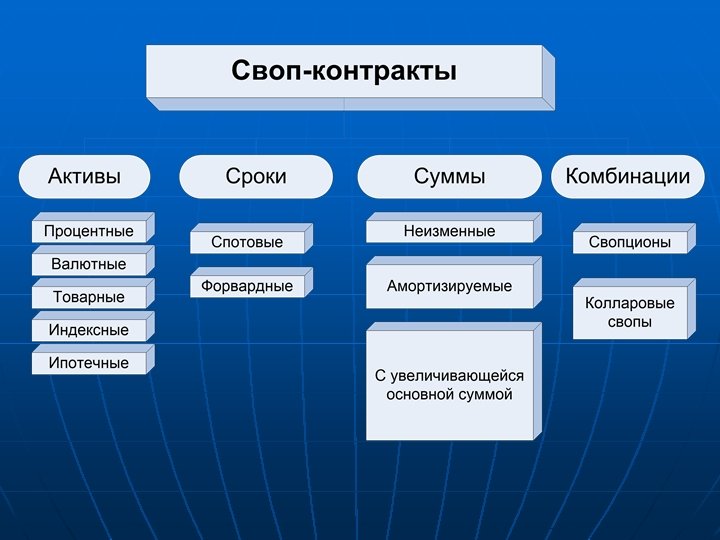 Своп-контракты

Активы

Процентные

Валютные

Товарные

Индексные

Ипотечные

Сроки

Спотовые

Форвардные

Суммы

Неизменные

Амортизируемые

С увеличивающейся основной суммой

Комбинации

Свопционы

Колларовые свопы